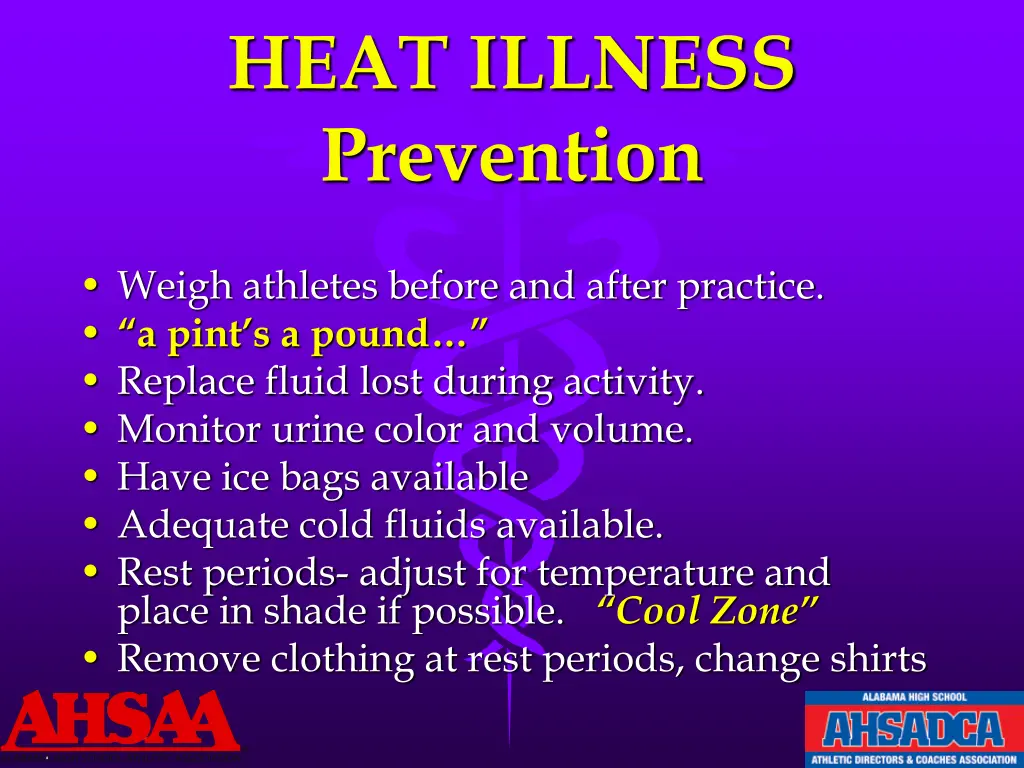 HEAT ILLNESS
Prevention

• Weigh athletes before and after practice.
• "a pint's a pound…"
• Replace fluid lost during activity.
• Monitor urine color and volume.
• Have ice bags available
• Adequate cold fluids available.
• Rest periods- adjust for temperature and place in shade if possible. "Cool Zone"
• Remove clothing at rest periods, change shirts

AHSAA

ALABAMA HIGH SCHOOL
AHSADCA
ATHLETIC DIRECTORS & COACHES ASSOCIATION